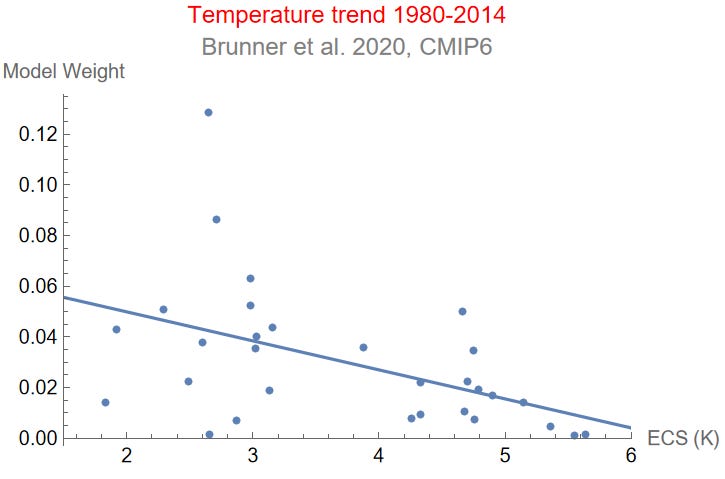 Temperature trend 1980-2014
Brunner et al. 2020, CMIP6

Model Weight

0.12
0.10
0.08
0.06
0.04
0.02
0.00

2
3
4
5
6

ECS (K)